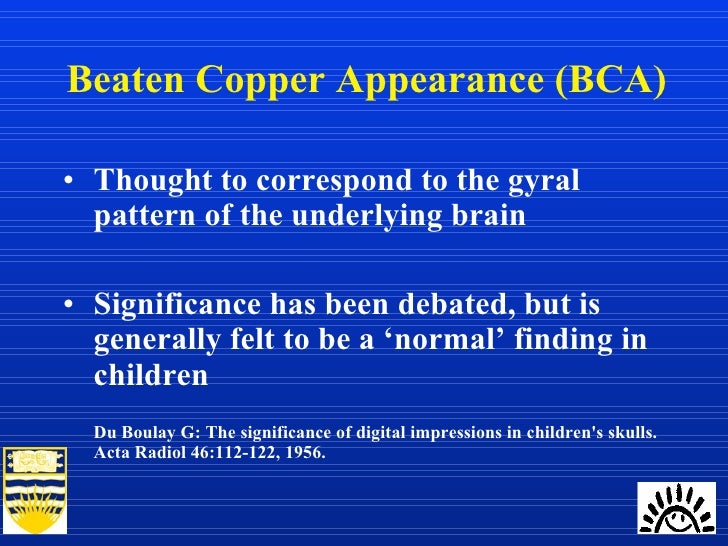 Beaten Copper Appearance (BCA)

• Thought to correspond to the gyral pattern of the underlying brain

• Significance has been debated, but is generally felt to be a ‘normal’ finding in children

Du Boulay G: The significance of digital impressions in children's skulls. Acta Radiol 46:112-122, 1956.